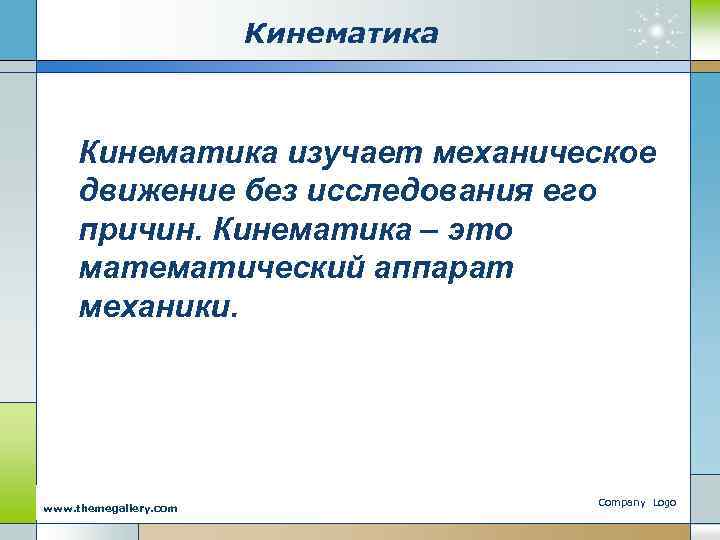 Кинематика

Кинематика изучает механическое движение без исследования его причин. Кинематика – это математический аппарат механики.

www.themegallery.com

Company Logo